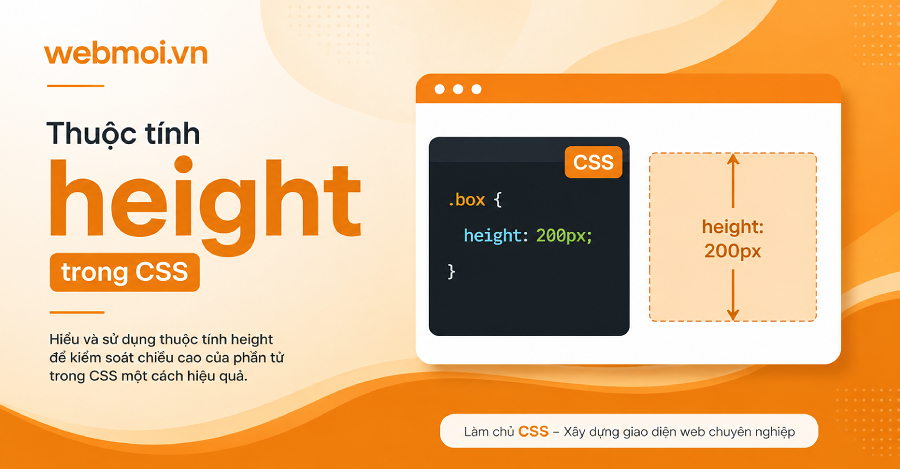 webmoi.vn

Thuộc tính

height

trong CSS

Hiểu và sử dụng thuộc tính height để kiểm soát chiều cao của phần tử trong CSS một cách hiệu quả.

CSS

.box {
height: 200px;
}

height:
200px

Làm chủ CSS – Xây dựng giao diện web chuyên nghiệp